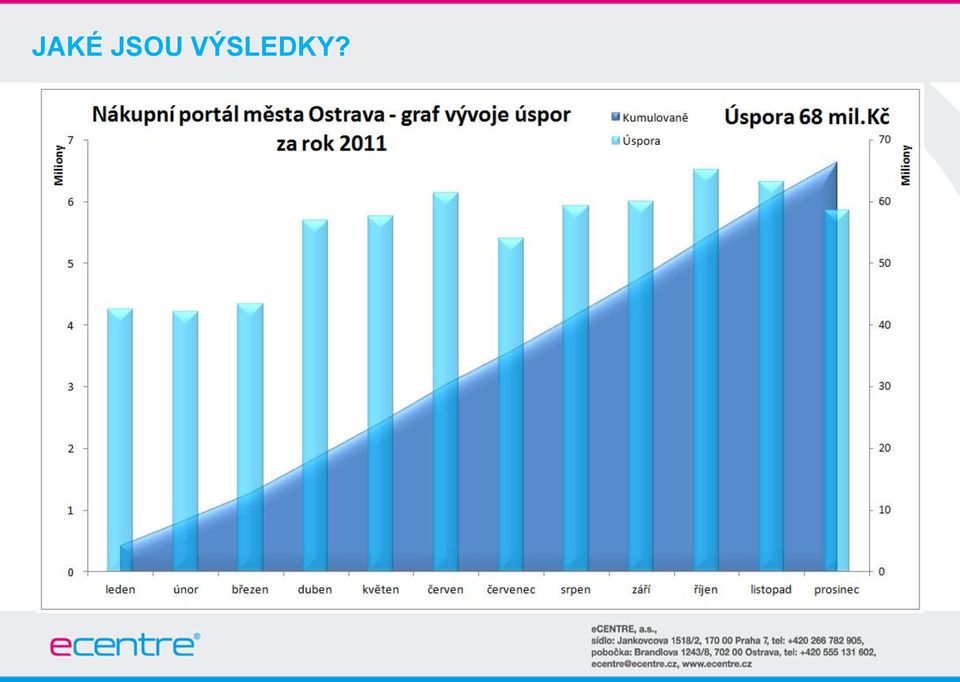 JAKÉ JSOU VÝSLEDKY?

Nákupní portál města Ostrava - graf vývoje úspor za rok 2011

Kumulovaně
Úspora

Úspora 68 mil.Kč

Miliony
7
6
5
4
3
2
1
0

Miliony
70
60
50
40
30
20
10
0

leden
únor
březen
duben
květen
červen
červenec
srpen
září
říjen
listopad
prosinec

ecentre®

eCENTRE, a.s.,
sídlo: Jankovcova 1518/2, 170 00 Praha 7, tel: +420 266 782 905,
pobočka: Brandlova 1243/8, 702 00 Ostrava, tel: +420 555 131 602,
ecentre@ecentre.cz, www.ecentre.cz